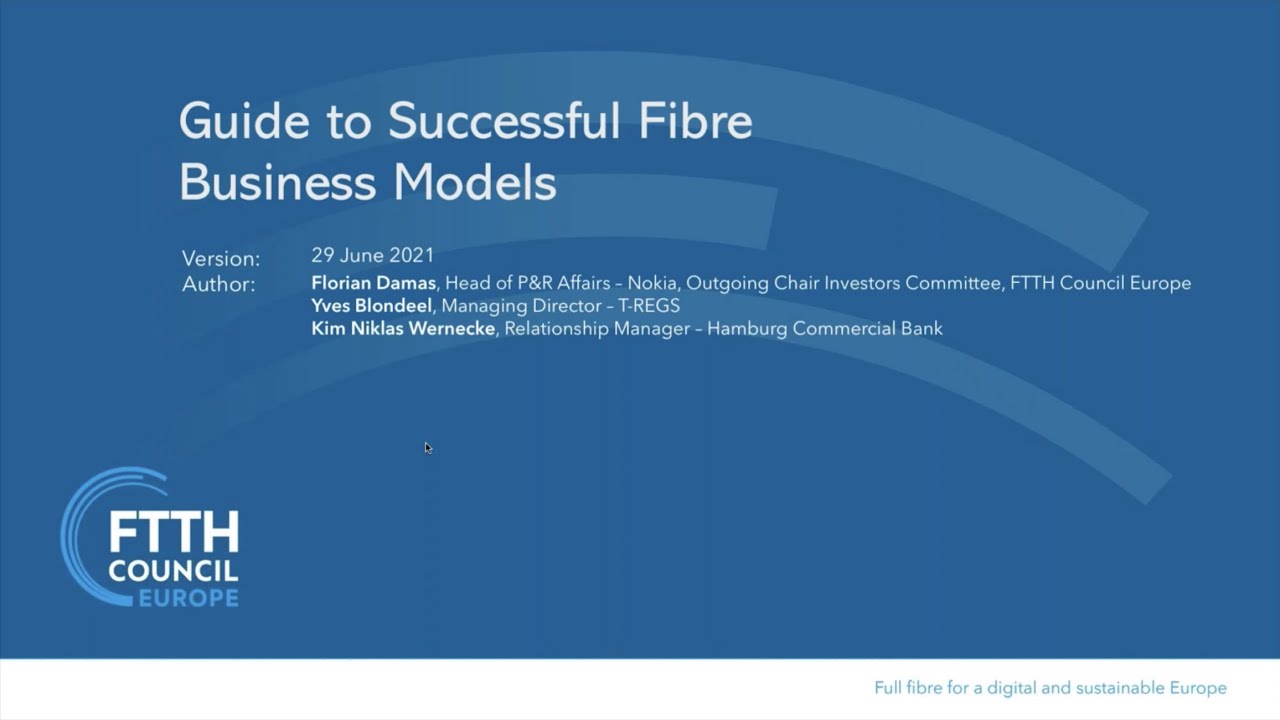 Guide to Successful Fibre Business Models

Version: 29 June 2021
Author: **Florian Damas**, Head of P&R Affairs – Nokia, Outgoing Chair Investors Committee, FTTH Council Europe
**Yves Blondeel**, Managing Director – T-REGS
**Kim Niklas Wernecke**, Relationship Manager – Hamburg Commercial Bank

FTTH COUNCIL EUROPE

Full fibre for a digital and sustainable Europe